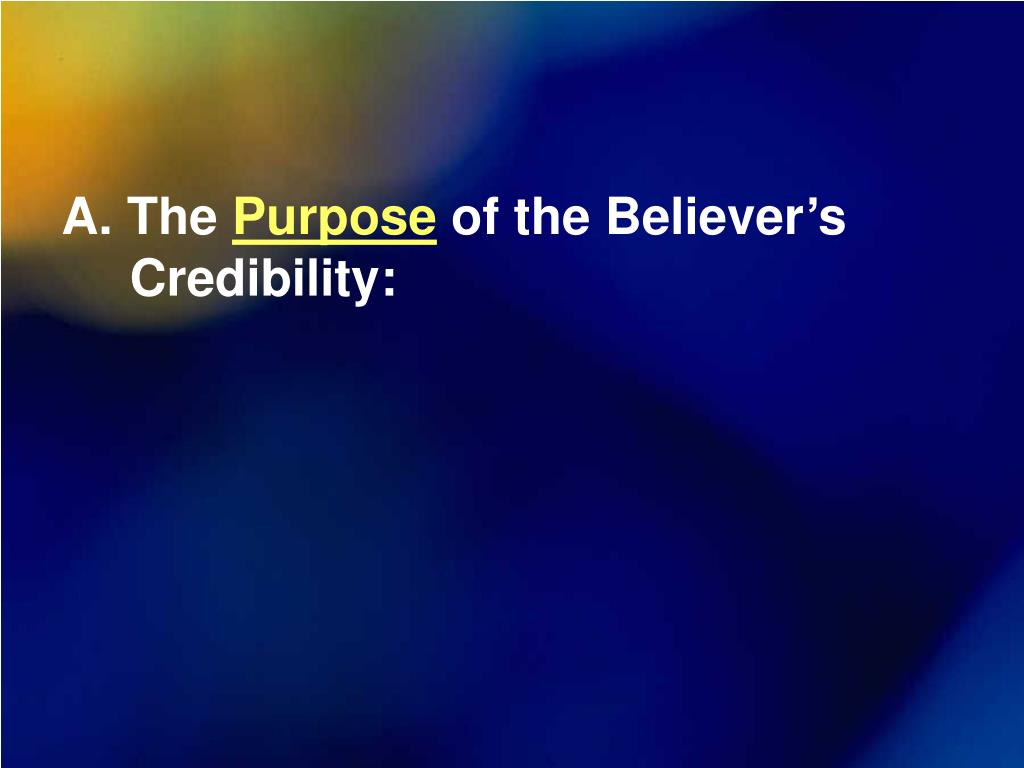 A. The Purpose of the Believer’s Credibility: